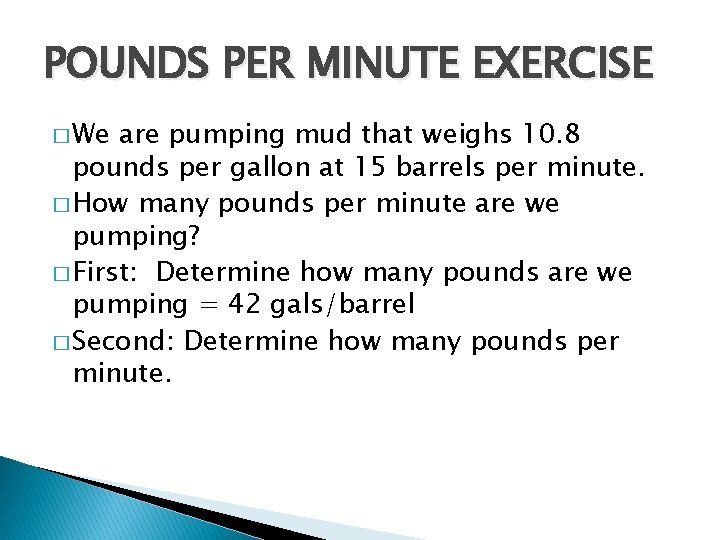 POUNDS PER MINUTE EXERCISE

□ We are pumping mud that weighs 10.8 pounds per gallon at 15 barrels per minute.

□ How many pounds per minute are we pumping?

□ First: Determine how many pounds are we pumping = 42 gals/barrel

□ Second: Determine how many pounds per minute.